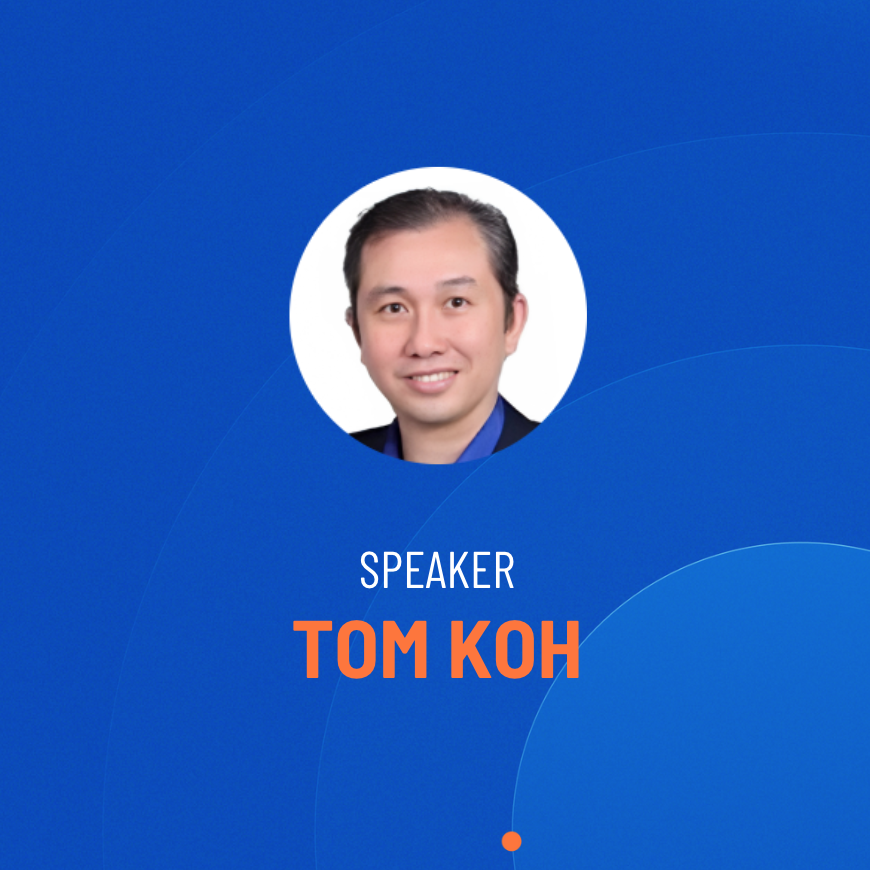 SPEAKER
TOM KOH